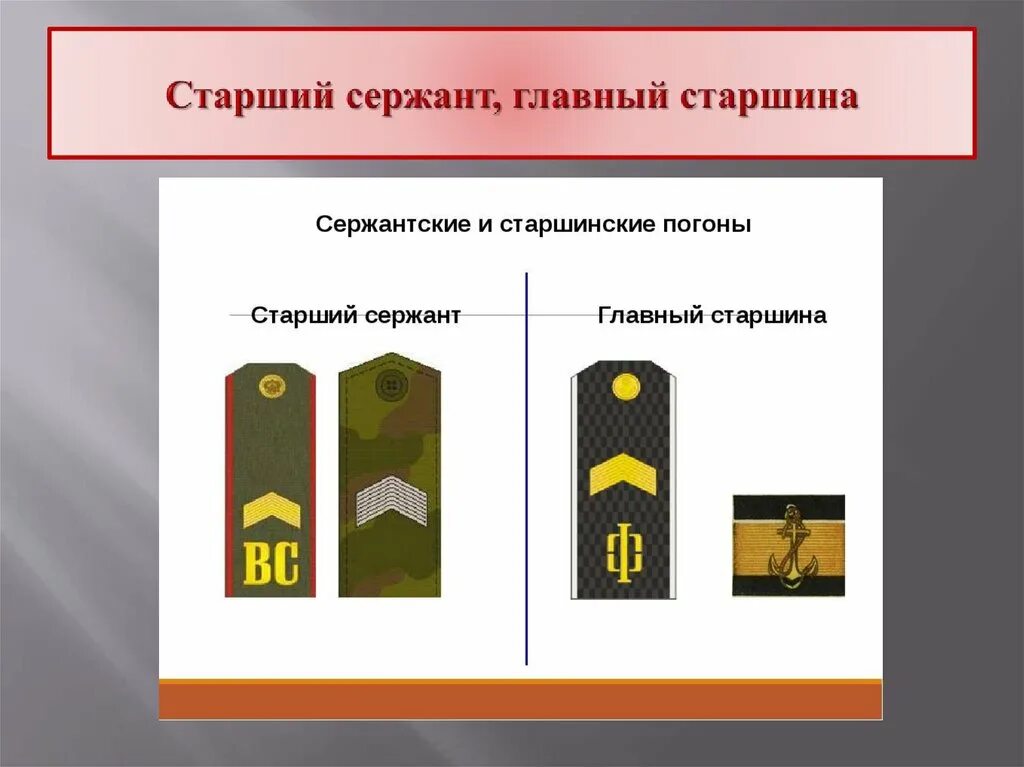 Старший сержант, главный старшина

Сержантские и старшинские погоны

Старший сержант

Главный старшина

ВС

Ф